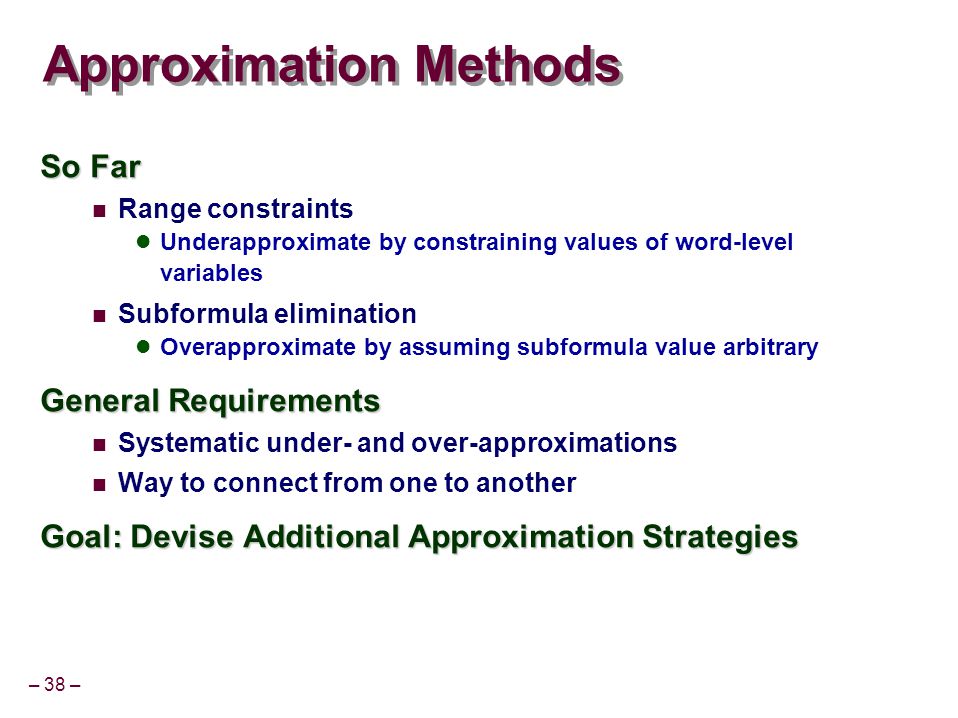 Approximation Methods

So Far

Range constraints

Underapproximate by constraining values of word-level variables

Subformula elimination

Overapproximate by assuming subformula value arbitrary

General Requirements

Systematic under- and over-approximations

Way to connect from one to another

Goal: Devise Additional Approximation Strategies

– 38 –